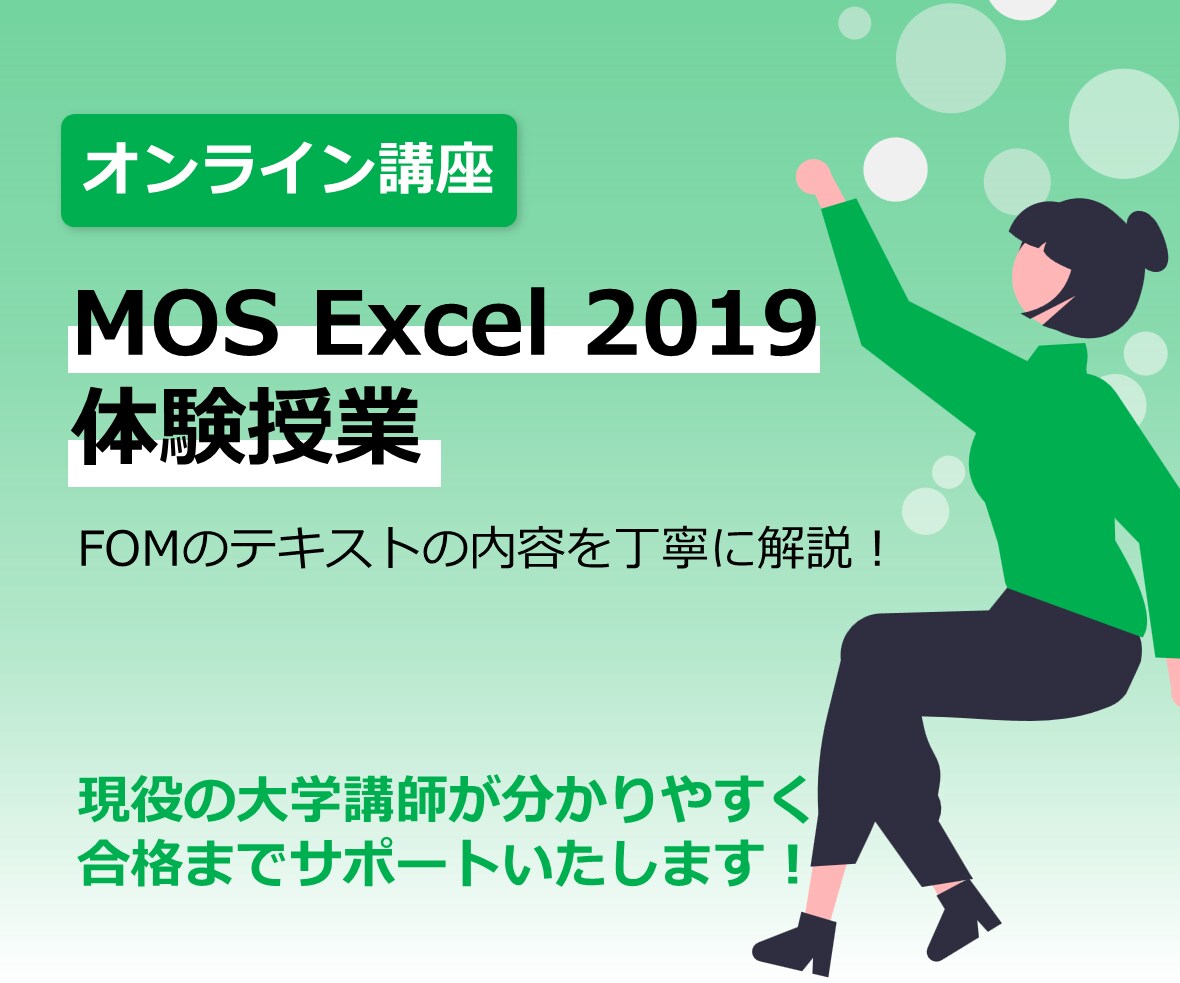 オンライン講座

MOS Excel 2019
体験授業

FOMのテキストの内容を丁寧に解説！

現役の大学講師が分かりやすく
合格までサポートいたします！